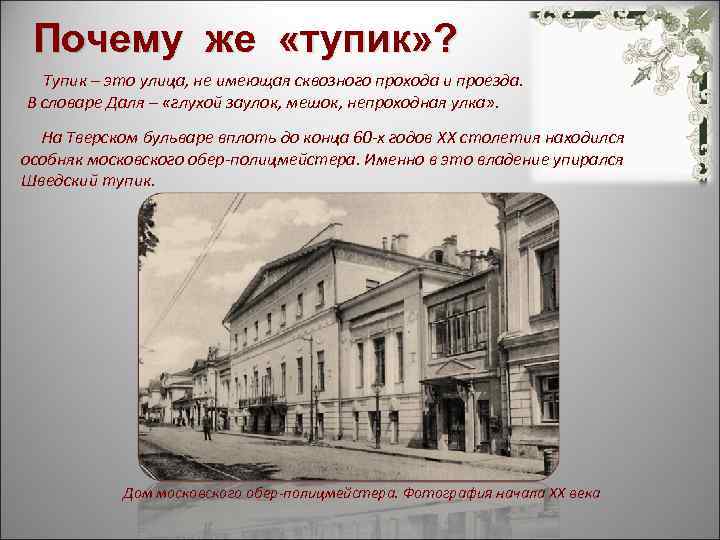 Почему же «тупик»?

Тупик – это улица, не имеющая сквозного прохода и проезда. В словаре Даля – «глухой заулок, мешок, непроходная улка».

На Тверском бульваре вплоть до конца 60-х годов XX столетия находился особняк московского обер-полицмейстера. Именно в это владение упирался Шведский тупик.

Дом московского обер-полицмейстера. Фотография начала XX века